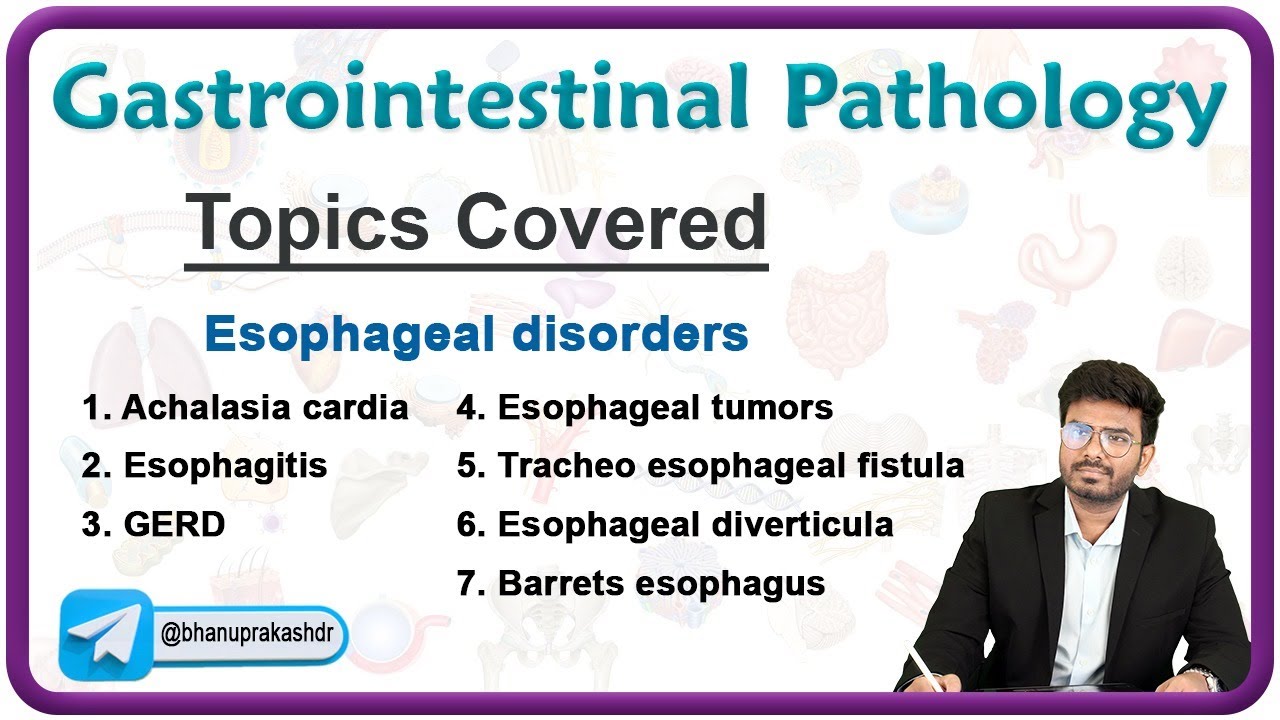 Gastrointestinal Pathology

Topics Covered

Esophageal disorders

1. Achalasia cardia
2. Esophagitis
3. GERD

4. Esophageal tumors
5. Tracheo esophageal fistula
6. Esophageal diverticula
7. Barrets esophagus

@bhanuprakashdr